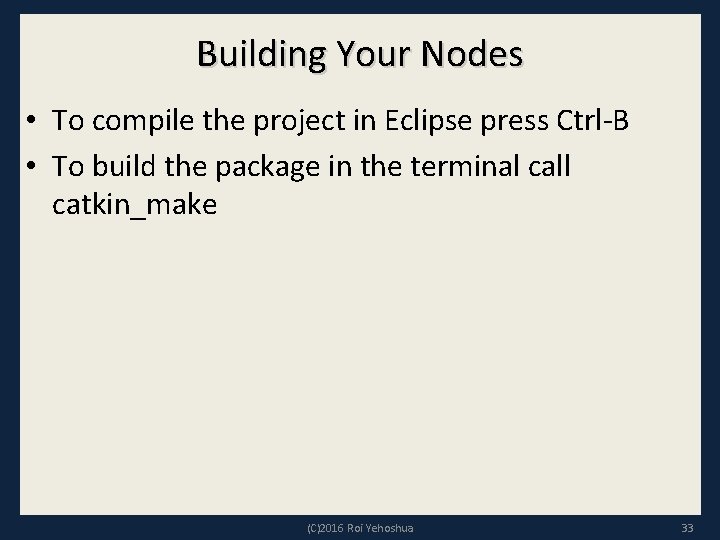 Building Your Nodes

• To compile the project in Eclipse press Ctrl-B
• To build the package in the terminal call catkin_make

(C)2016 Roi Yehoshua

33